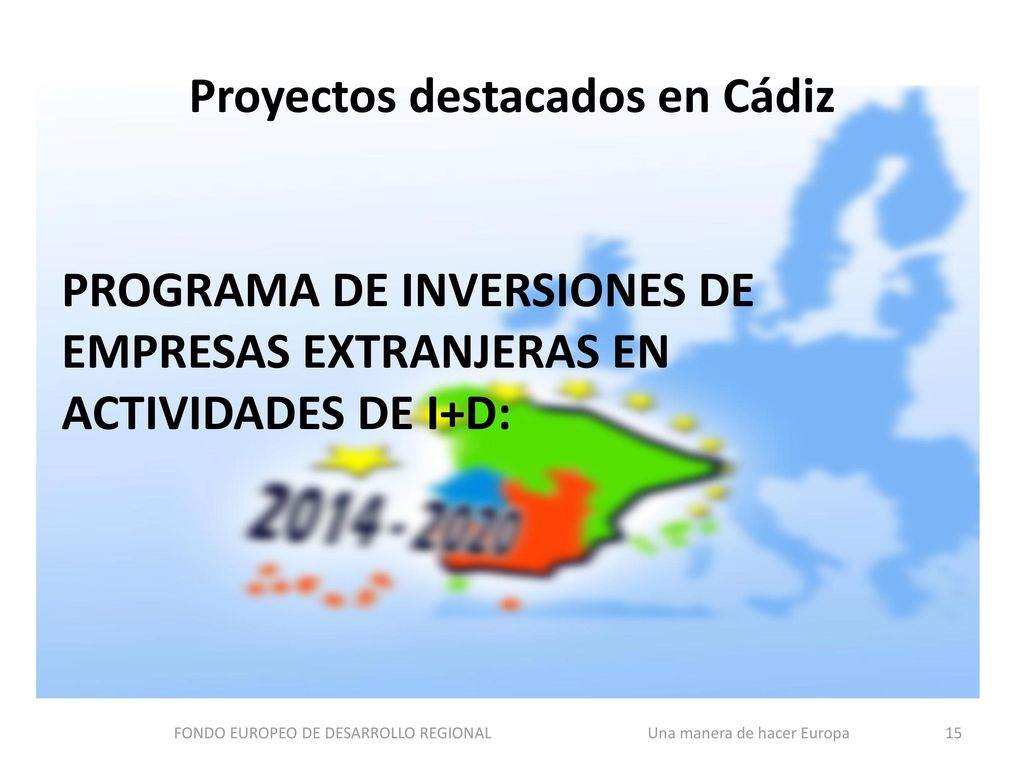 Proyectos destacados en Cádiz

PROGRAMA DE INVERSIONES DE EMPRESAS EXTRANJERAS EN ACTIVIDADES DE I+D:

2014 - 2020

FONDO EUROPEO DE DESARROLLO REGIONAL

Una manera de hacer Europa

15